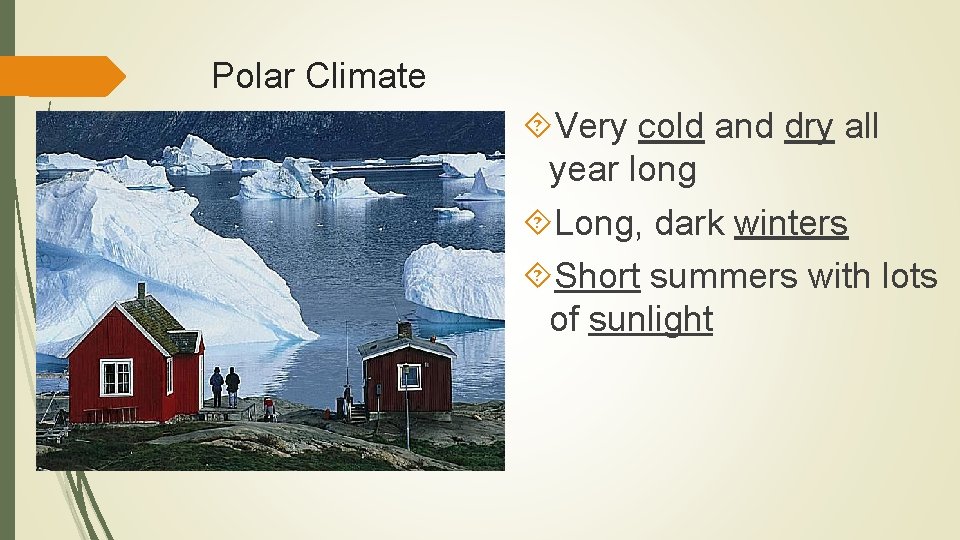 Polar Climate

Very cold and dry all year long

Long, dark winters

Short summers with lots of sunlight